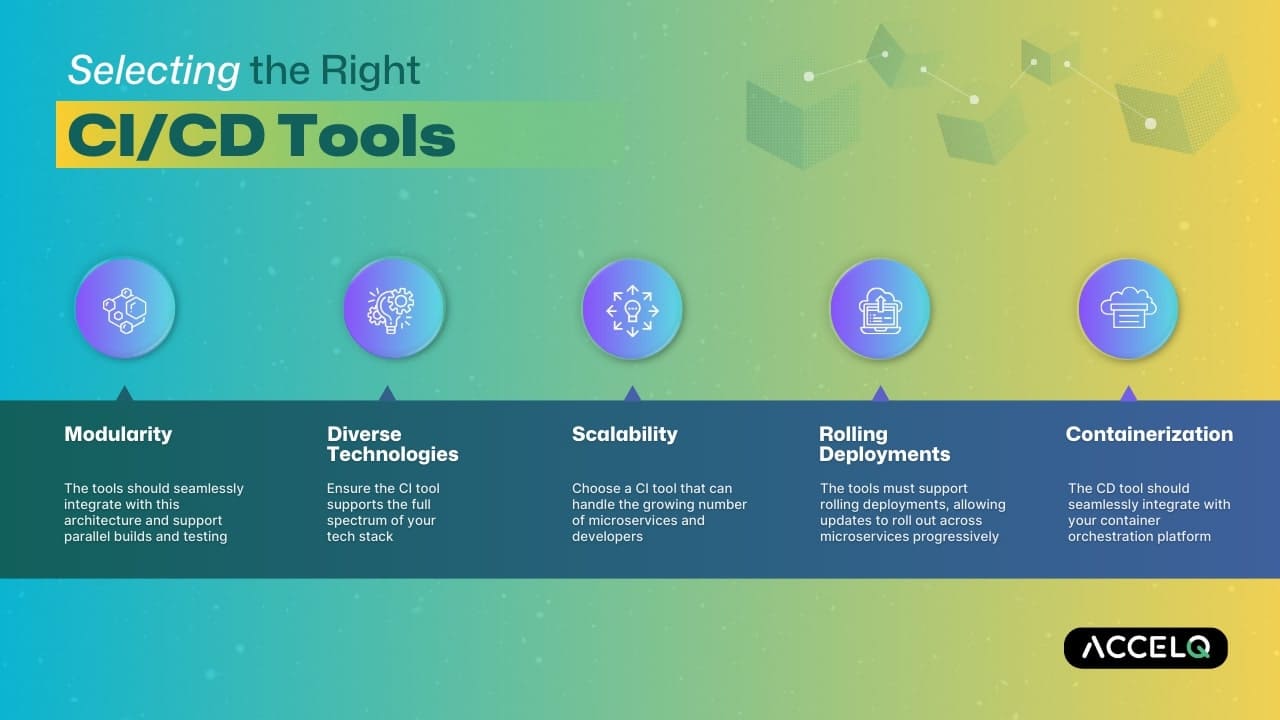 Selecting the Right
CI/CD Tools

Modularity

The tools should seamlessly integrate with this architecture and support parallel builds and testing

Diverse Technologies

Ensure the CI tool supports the full spectrum of your tech stack

Scalability

Choose a CI tool that can handle the growing number of microservices and developers

Rolling Deployments

The tools must support rolling deployments, allowing updates to roll out across microservices progressively

Containerization

The CD tool should seamlessly integrate with your container orchestration platform

ACCELQ